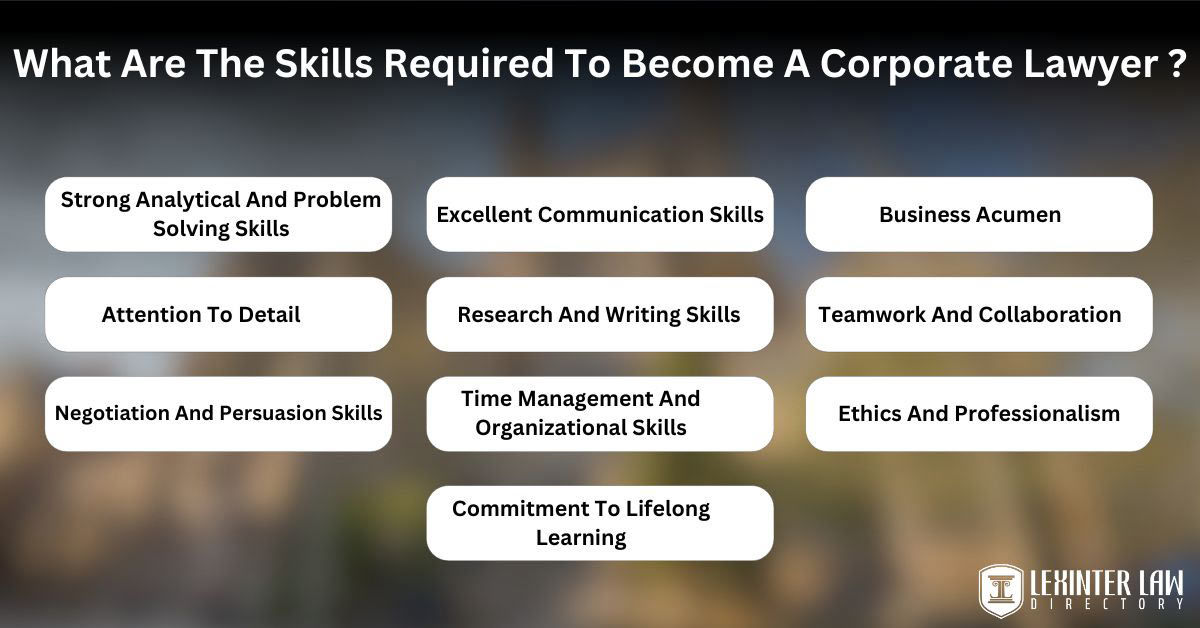 What Are The Skills Required To Become A Corporate Lawyer ?

Strong Analytical And Problem Solving Skills

Excellent Communication Skills

Business Acumen

Attention To Detail

Research And Writing Skills

Teamwork And Collaboration

Negotiation And Persuasion Skills

Time Management And Organizational Skills

Ethics And Professionalism

Commitment To Lifelong Learning

LEXINTER LAW DIRECTORY